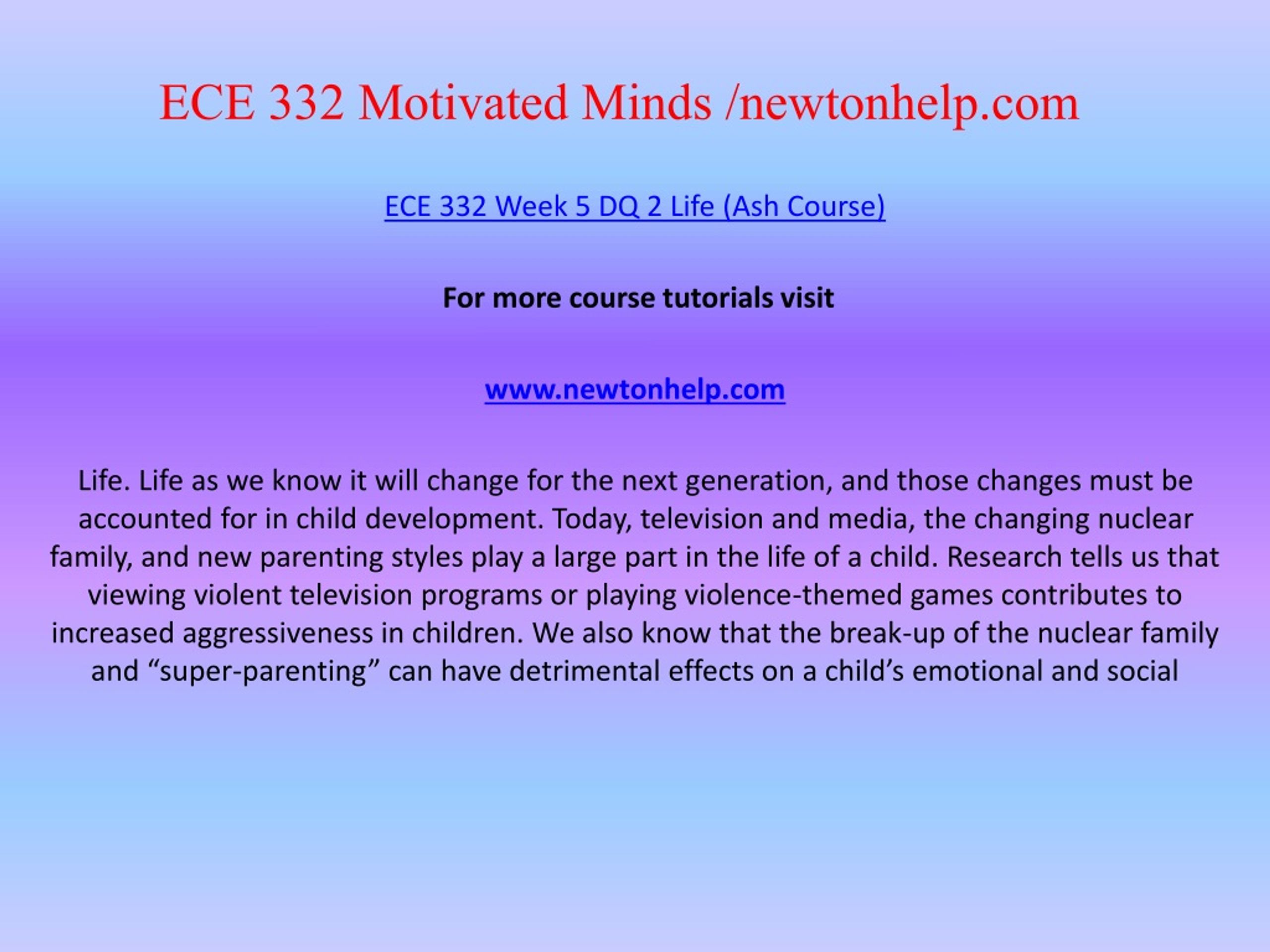 ECE 332 Motivated Minds /newtonhelp.com

ECE 332 Week 5 DQ 2 Life (Ash Course)

For more course tutorials visit

www.newtonhelp.com

Life. Life as we know it will change for the next generation, and those changes must be accounted for in child development. Today, television and media, the changing nuclear family, and new parenting styles play a large part in the life of a child. Research tells us that viewing violent television programs or playing violence-themed games contributes to increased aggressiveness in children. We also know that the break-up of the nuclear family and “super-parenting” can have detrimental effects on a child’s emotional and social